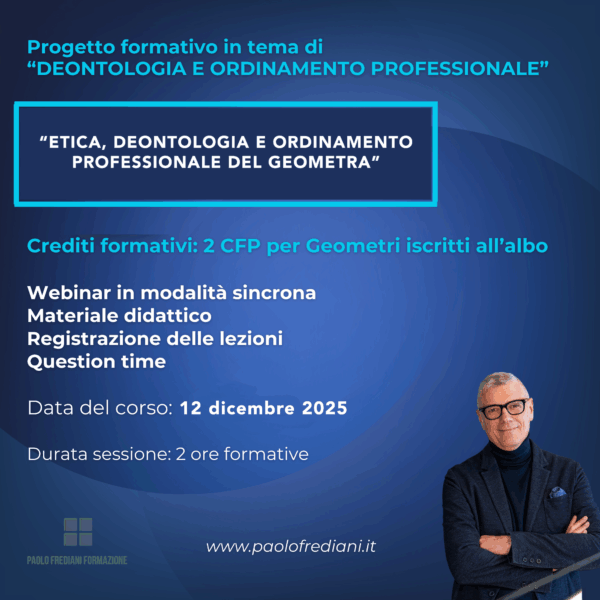 Progetto formativo in tema di
“DEONTOLOGIA E ORDINAMENTO PROFESSIONALE”

“ETICA, DEONTOLOGIA E ORDINAMENTO PROFESSIONALE DEL GEOMETRA”

Crediti formativi: 2 CFP per Geometri iscritti all’albo

Webinar in modalità sincrona
Materiale didattico
Registrazione delle lezioni
Question time

Data del corso: 12 dicembre 2025

Durata sessione: 2 ore formative

PAOLO FREDIANI FORMAZIONE

www.paolofrediani.it